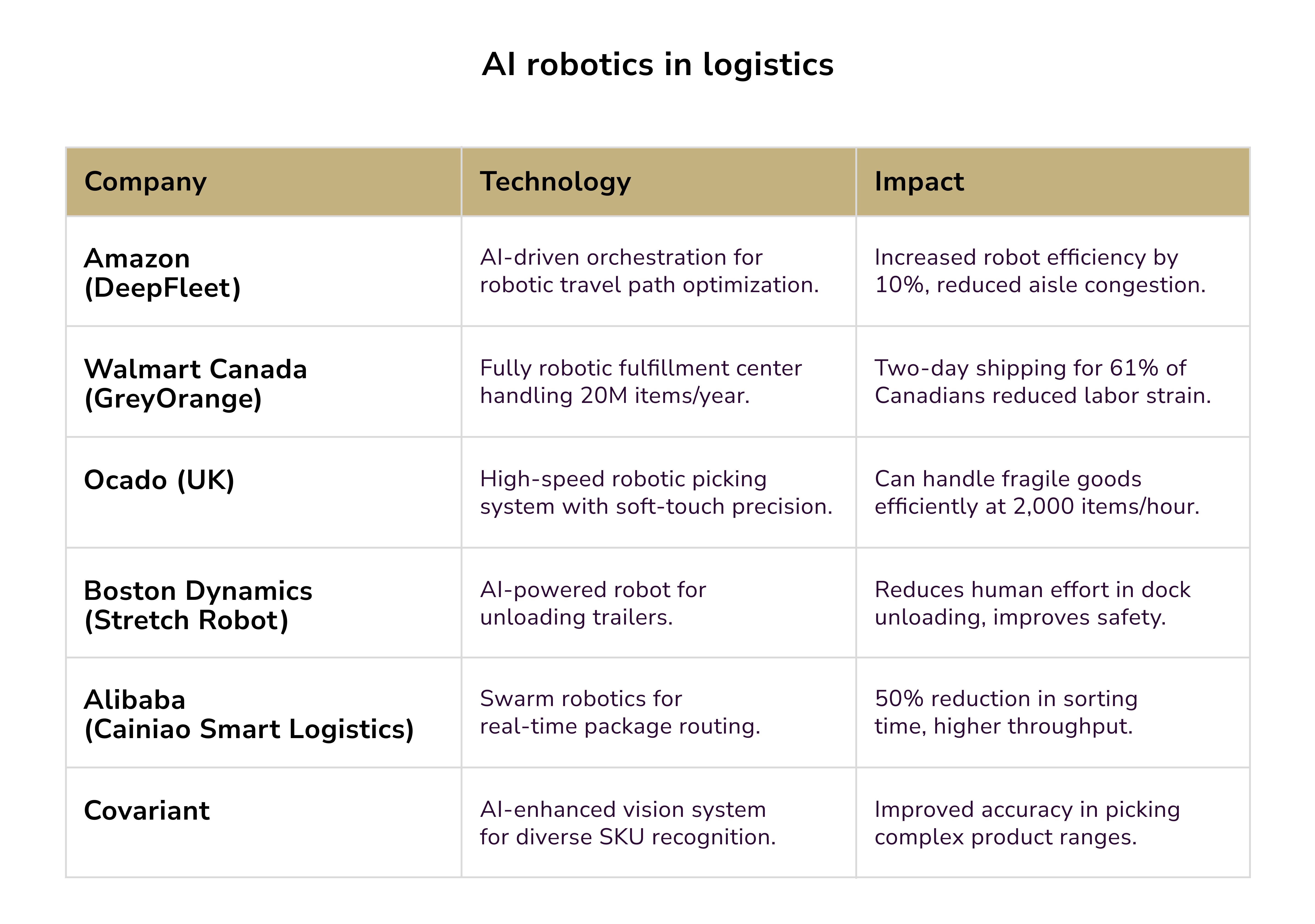 AI robotics in logistics

| Company | Technology | Impact |
|---|---|---|
| Amazon (DeepFleet) | AI-driven orchestration for robotic travel path optimization. | Increased robot efficiency by 10%, reduced aisle congestion. |
| Walmart Canada (GreyOrange) | Fully robotic fulfillment center handling 20M items/year. | Two-day shipping for 61% of Canadians reduced labor strain. |
| Ocado (UK) | High-speed robotic picking system with soft-touch precision. | Can handle fragile goods efficiently at 2,000 items/hour. |
| Boston Dynamics (Stretch Robot) | AI-powered robot for unloading trailers. | Reduces human effort in dock unloading, improves safety. |
| Alibaba (Cainiao Smart Logistics) | Swarm robotics for real-time package routing. | 50% reduction in sorting time, higher throughput. |
| Covariant | AI-enhanced vision system for diverse SKU recognition. | Improved accuracy in picking complex product ranges. |